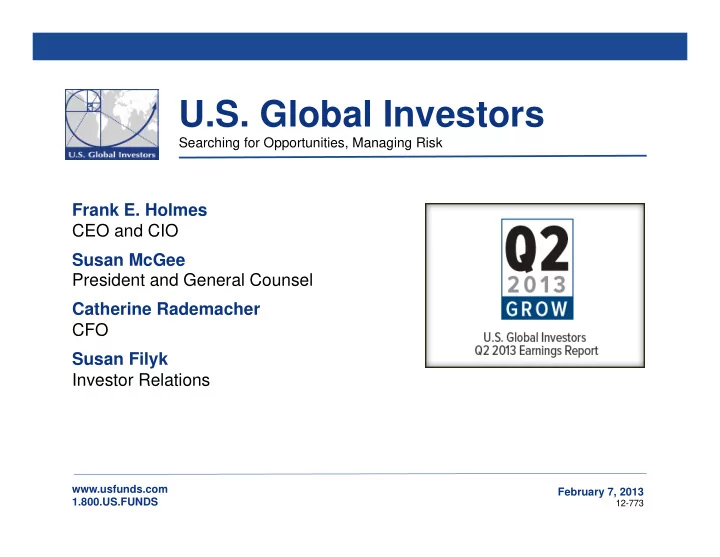 U.S. Global Investors

U.S. Global Investors
Searching for Opportunities, Managing Risk

Frank E. Holmes
CEO and CIO

Susan McGee
President and General Counsel

Catherine Rademacher
CFO

Susan Filyk
Investor Relations

Q2
2013
GROW

U.S. Global Investors
Q2 2013 Earnings Report

www.usfunds.com
1.800.US.FUNDS

February 7, 2013
12-773